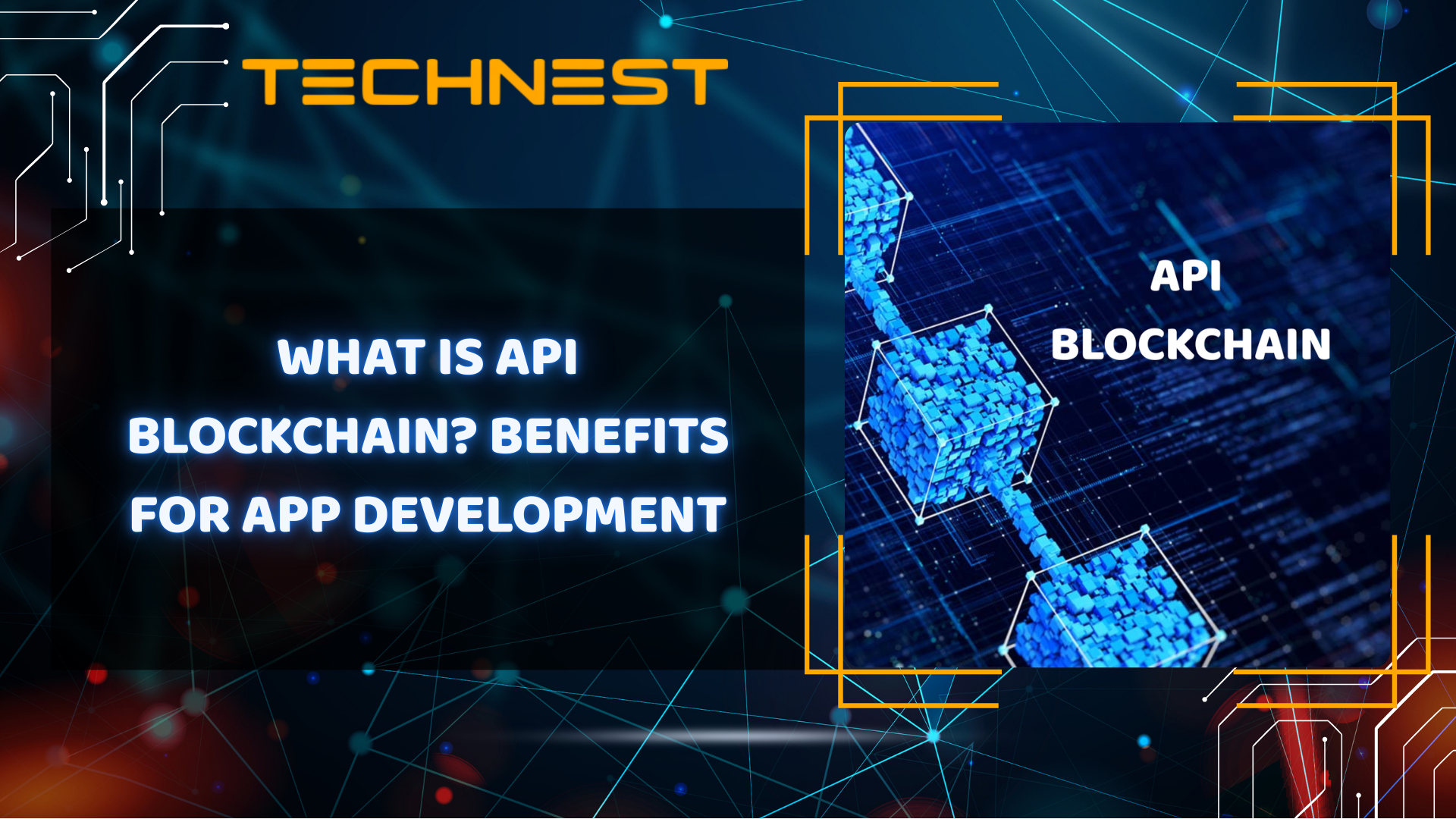 TECHNEST

WHAT IS API BLOCKCHAIN? BENEFITS FOR APP DEVELOPMENT

API
BLOCKCHAIN